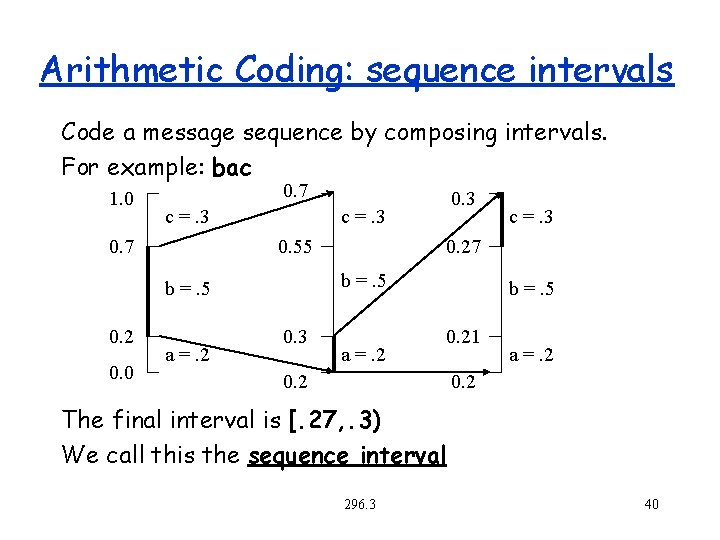 Arithmetic Coding: sequence intervals

Code a message sequence by composing intervals.
For example: bac

1.0
c = .3
0.7
b = .5
0.2
a = .2
0.0

0.7
c = .3
0.55
b = .5
0.3
a = .2
0.2

0.3
c = .3
0.27
b = .5
0.21
a = .2
0.2

The final interval is [.27,.3)
We call this the sequence interval

296.3

40